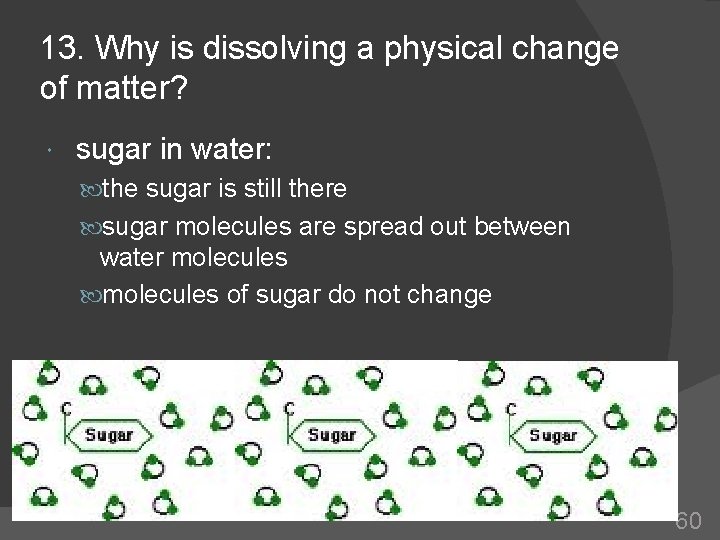 13. Why is dissolving a physical change of matter?

sugar in water:

the sugar is still there

sugar molecules are spread out between water molecules

molecules of sugar do not change

C
Sugar

C
Sugar

C
Sugar

60